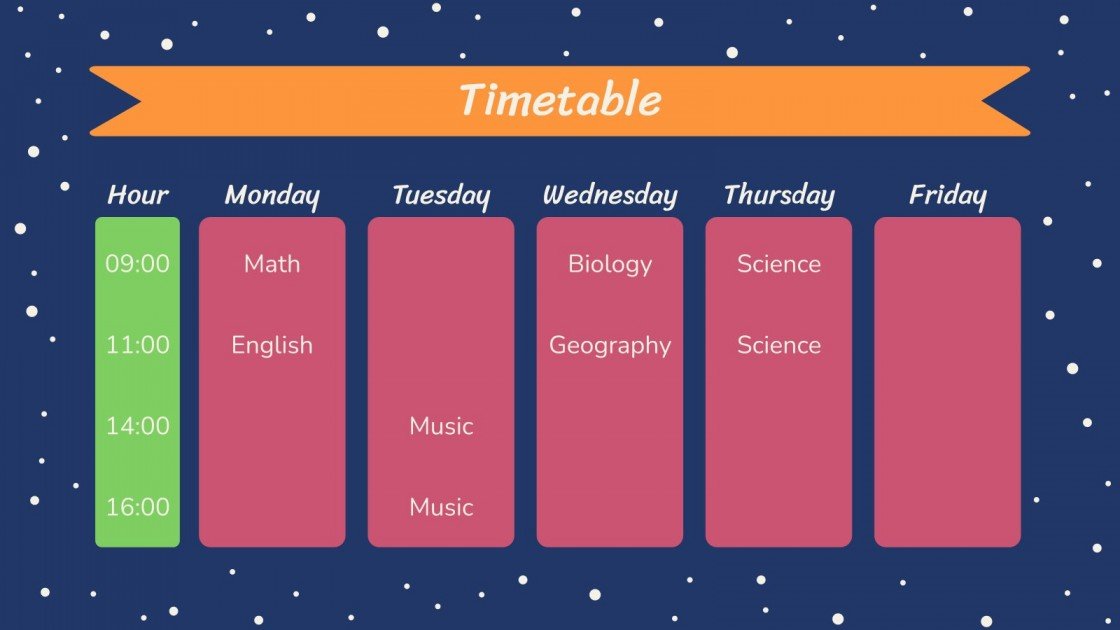 Timetable

| Hour | Monday | Tuesday | Wednesday | Thursday | Friday |
|---|---|---|---|---|---|
| 09:00 | Math | | Biology | Science | |
| 11:00 | English | | Geography | Science | |
| 14:00 | | Music | | | |
| 16:00 | | Music | | | |